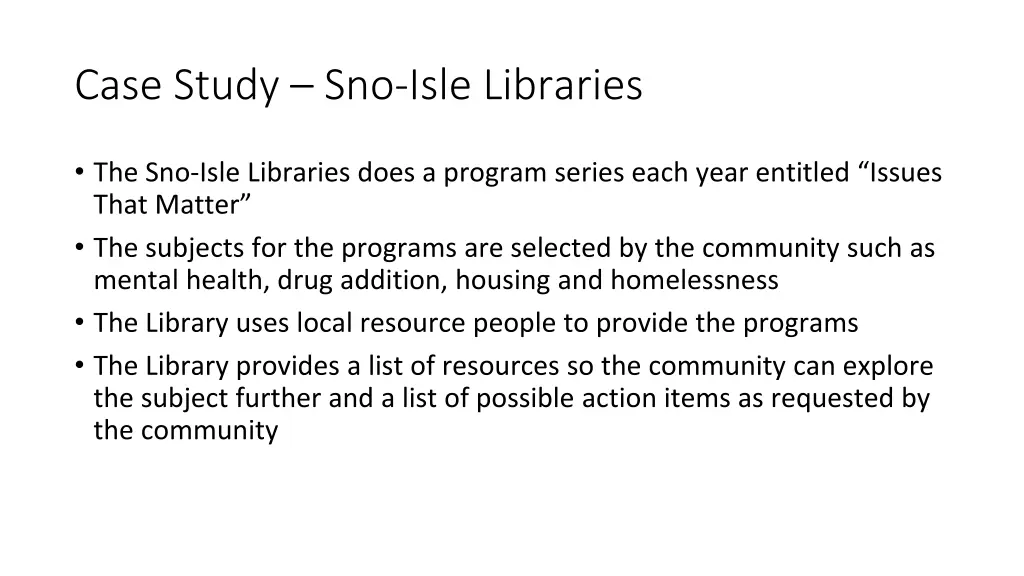 Case Study – Sno-Isle Libraries

• The Sno-Isle Libraries does a program series each year entitled “Issues That Matter”
• The subjects for the programs are selected by the community such as mental health, drug addition, housing and homelessness
• The Library uses local resource people to provide the programs
• The Library provides a list of resources so the community can explore the subject further and a list of possible action items as requested by the community